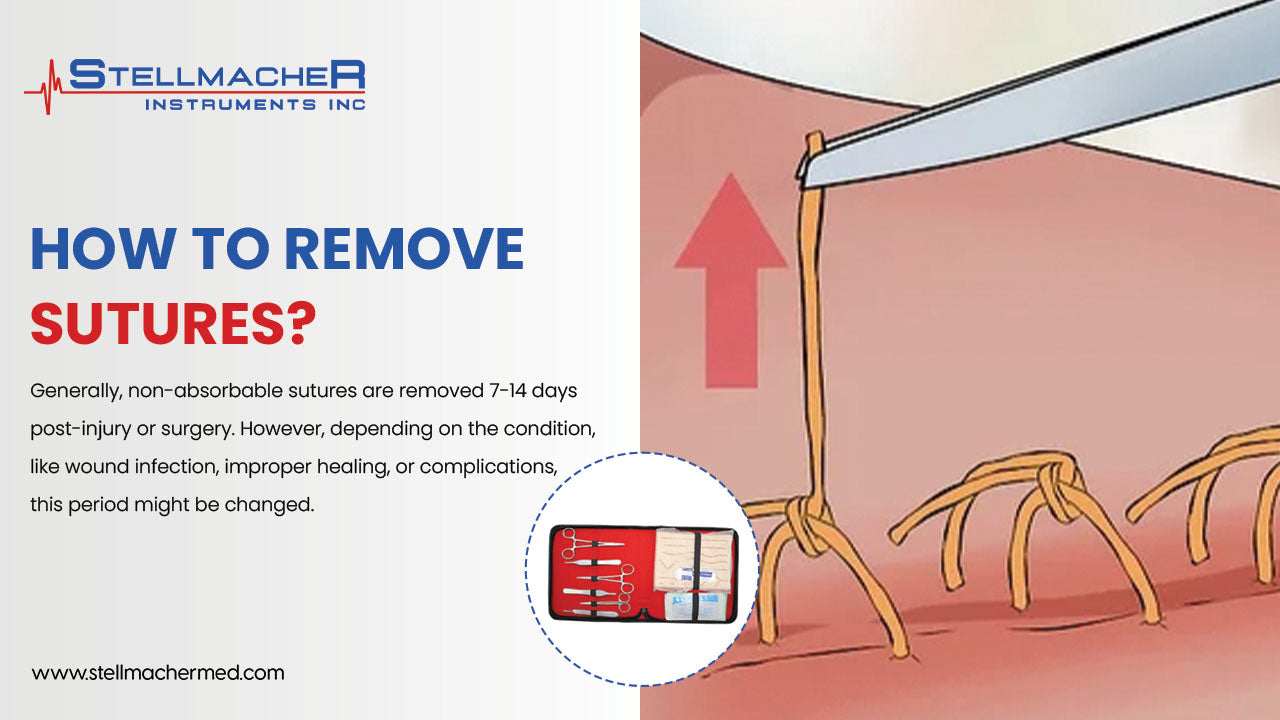 STELLMACHER
INSTRUMENTS INC

HOW TO REMOVE SUTURES?

Generally, non-absorbable sutures are removed 7-14 days post-injury or surgery. However, depending on the condition, like wound infection, improper healing, or complications, this period might be changed.

www.stellmachermed.com